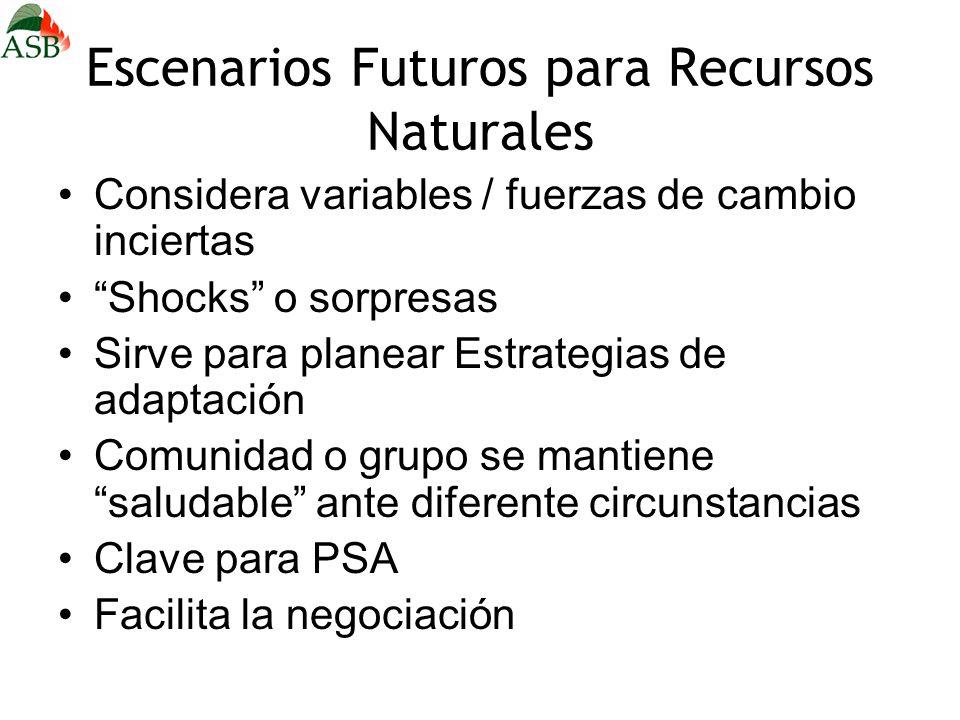 ASB

Escenarios Futuros para Recursos Naturales

• Considera variables / fuerzas de cambio inciertas
• “Shocks” o sorpresas
• Sirve para planear Estrategias de adaptación
• Comunidad o grupo se mantiene “saludable” ante diferente circunstancias
• Clave para PSA
• Facilita la negociación